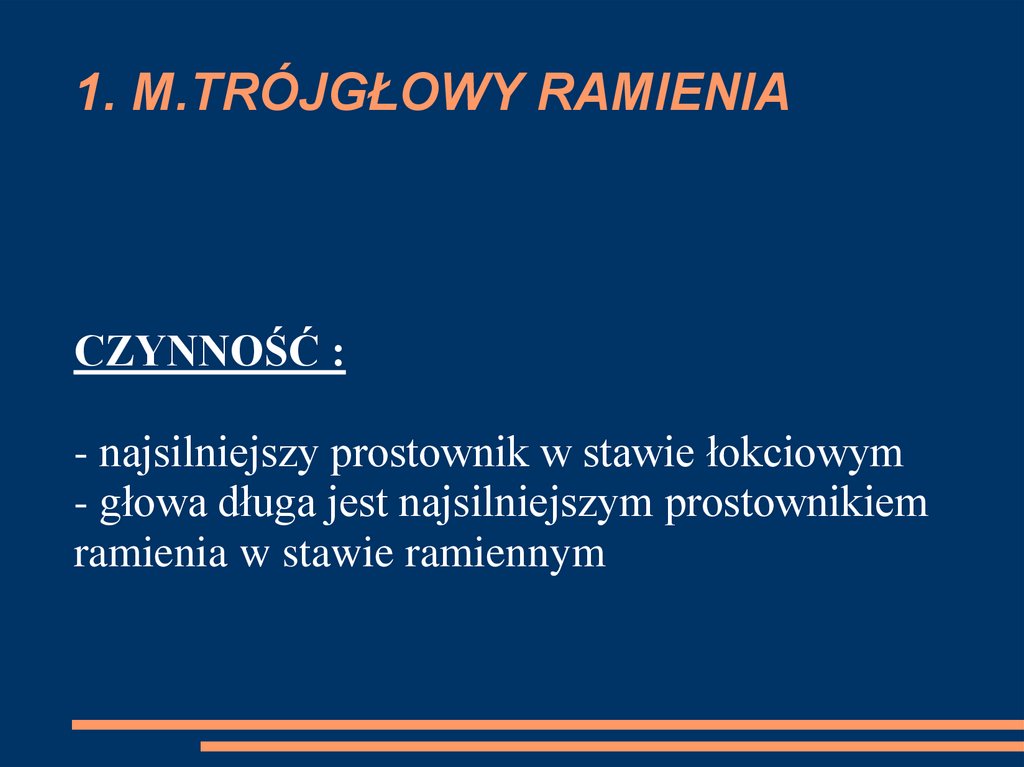 1. M.TRÓJGŁOWY RAMIENIA

CZYNNOŚĆ :

- najsilniejszy prostownik w stawie łokciowym
- głowa długa jest najsilniejszym prostownikiem ramienia w stawie ramiennym